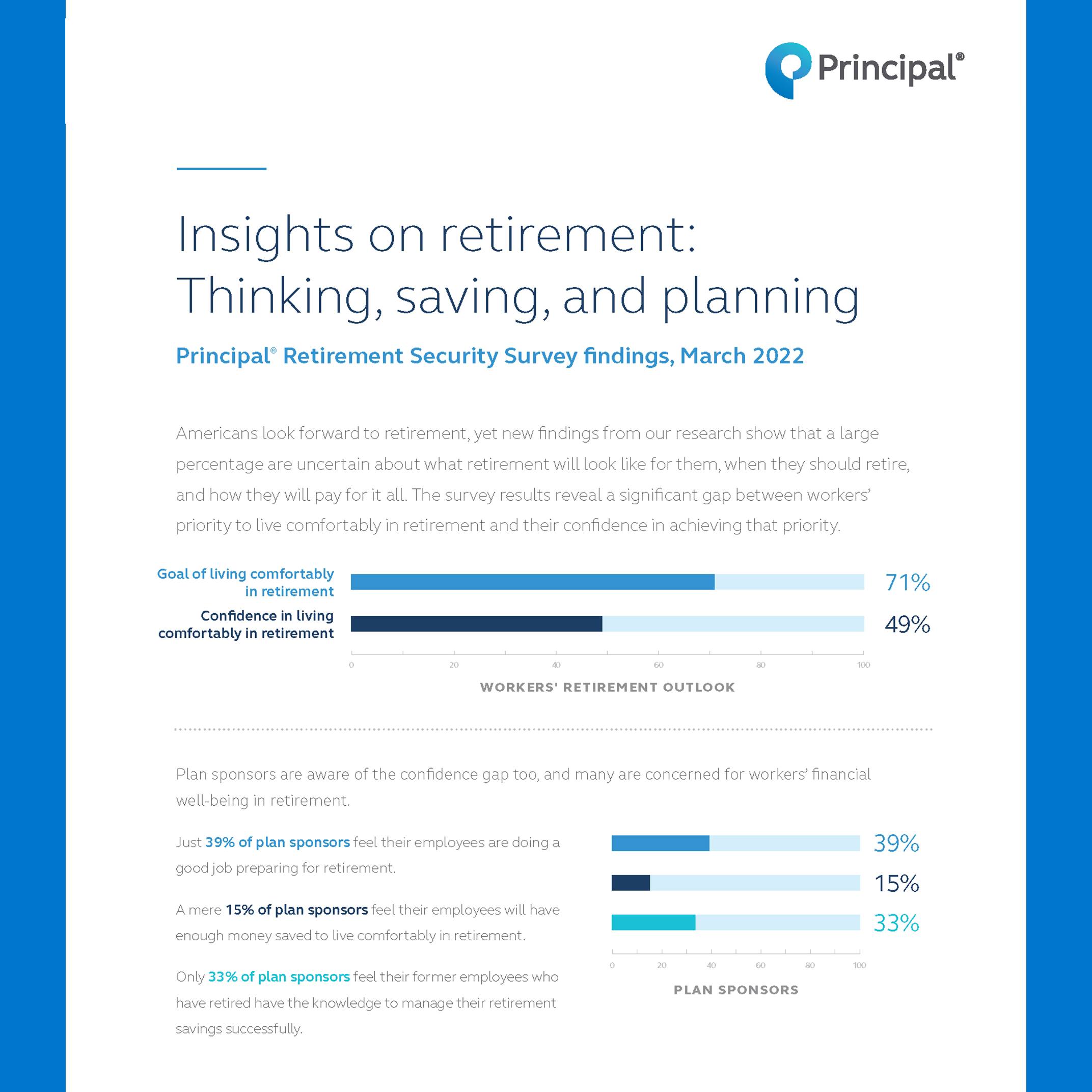 Principal®

Insights on retirement: Thinking, saving, and planning

Principal® Retirement Security Survey findings, March 2022

Americans look forward to retirement, yet new findings from our research show that a large percentage are uncertain about what retirement will look like for them, when they should retire, and how they will pay for it all. The survey results reveal a significant gap between workers' priority to live comfortably in retirement and their confidence in achieving that priority.

Goal of living comfortably in retirement 71%

Confidence in living comfortably in retirement 49%

0 20 40 60 80 100

WORKERS' RETIREMENT OUTLOOK

Plan sponsors are aware of the confidence gap too, and many are concerned for workers' financial well-being in retirement.

Just 39% of plan sponsors feel their employees are doing a good job preparing for retirement.

A mere 15% of plan sponsors feel their employees will have enough money saved to live comfortably in retirement.

Only 33% of plan sponsors feel their former employees who have retired have the knowledge to manage their retirement savings successfully.

39%

15%

33%

0 20 40 60 80 100

PLAN SPONSORS